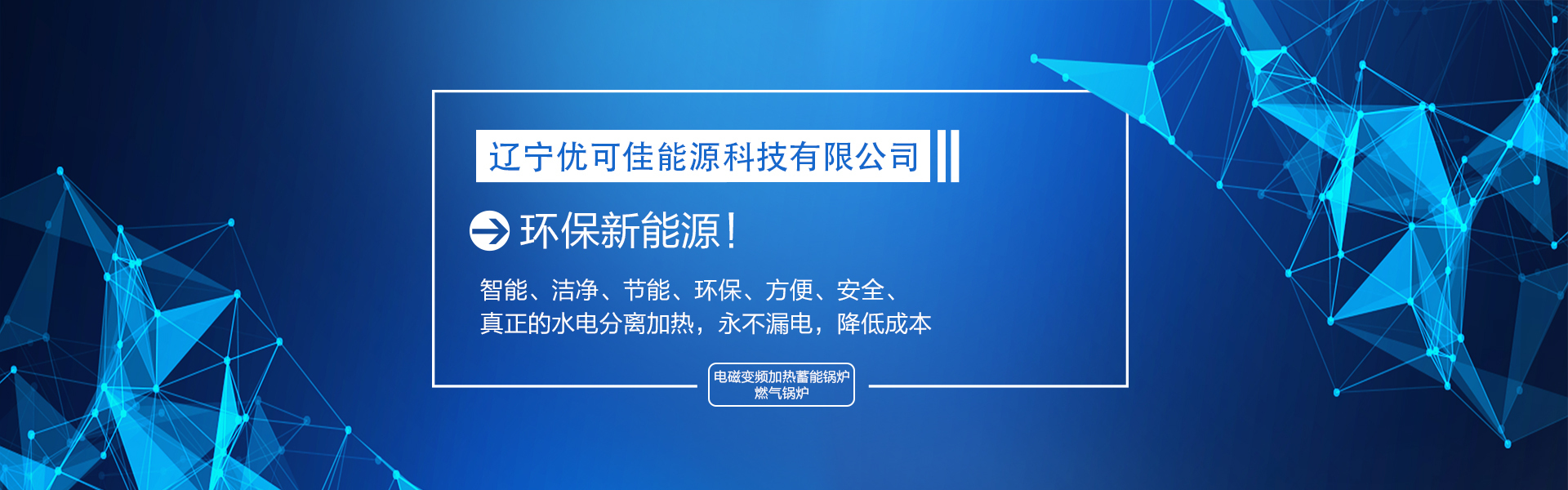 辽宁优可佳能源科技有限公司

环保新能源!

智能、洁净、节能、环保、方便、安全、
真正的水电分离加热，永不漏电，降低成本

电磁变频加热蓄能锅炉
燃气锅炉